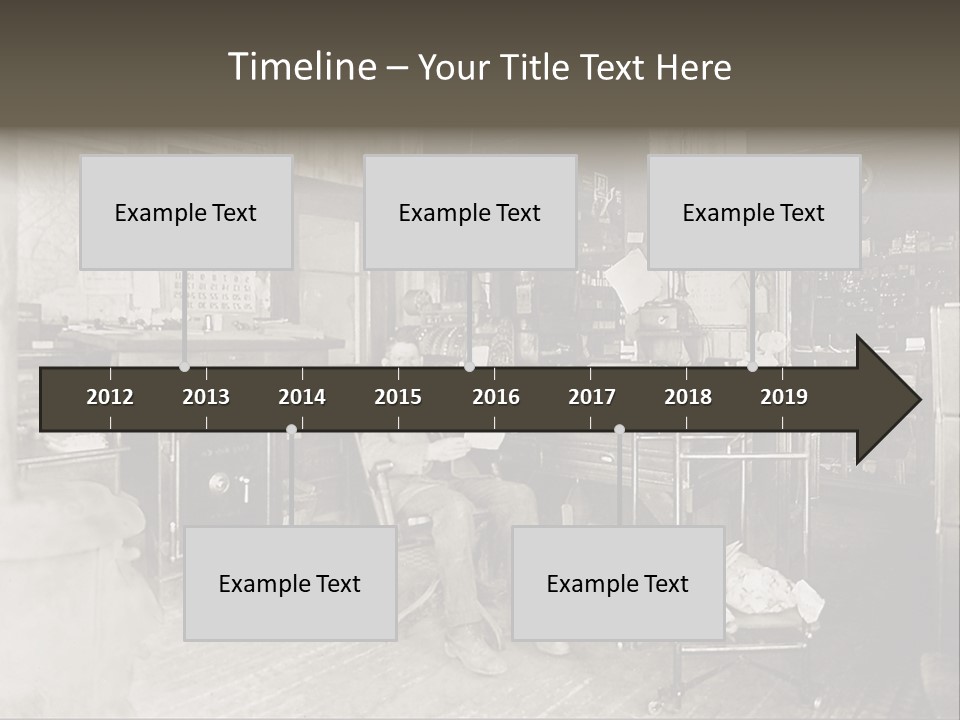 Timeline – Your Title Text Here

Example Text

Example Text

Example Text

2012 2013 2014 2015 2016 2017 2018 2019

Example Text

Example Text